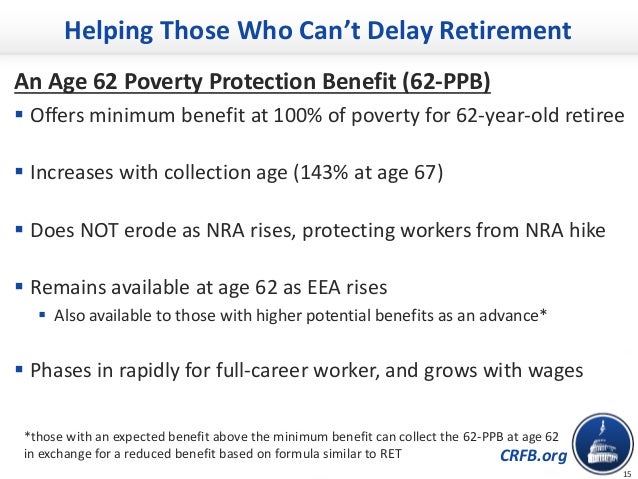 Helping Those Who Can't Delay Retirement

An Age 62 Poverty Protection Benefit (62-PPB)

▪ Offers minimum benefit at 100% of poverty for 62-year-old retiree

▪ Increases with collection age (143% at age 67)

▪ Does NOT erode as NRA rises, protecting workers from NRA hike

▪ Remains available at age 62 as EEA rises
  ▪ Also available to those with higher potential benefits as an advance*

▪ Phases in rapidly for full-career worker, and grows with wages

*those with an expected benefit above the minimum benefit can collect the 62-PPB at age 62 in exchange for a reduced benefit based on formula similar to RET

CRFB.org

15